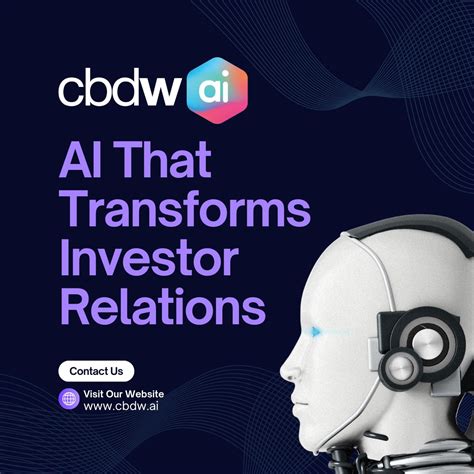 cbdw ai

AI That Transforms Investor Relations

Contact Us

Visit Our Website
www.cbdw.ai